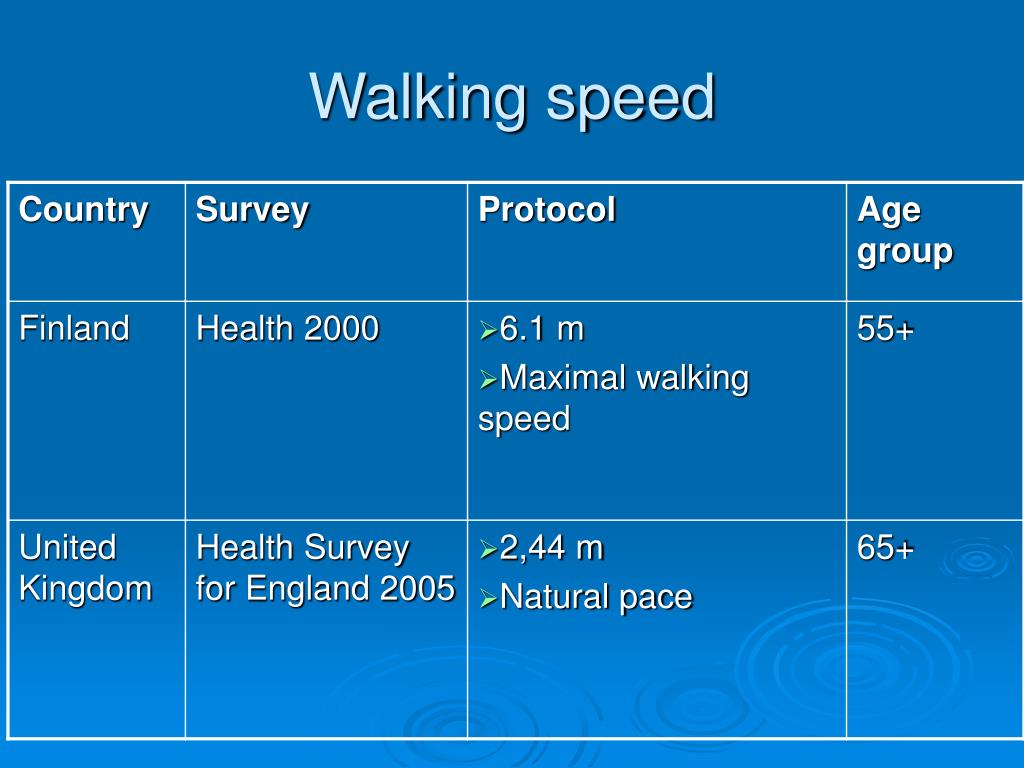 Walking speed

| Country | Survey | Protocol | Age group |
|---|---|---|---|
| Finland | Health 2000 | ➢6.1 m ➢Maximal walking speed | 55+ |
| United Kingdom | Health Survey for England 2005 | ➢2,44 m ➢Natural pace | 65+ |